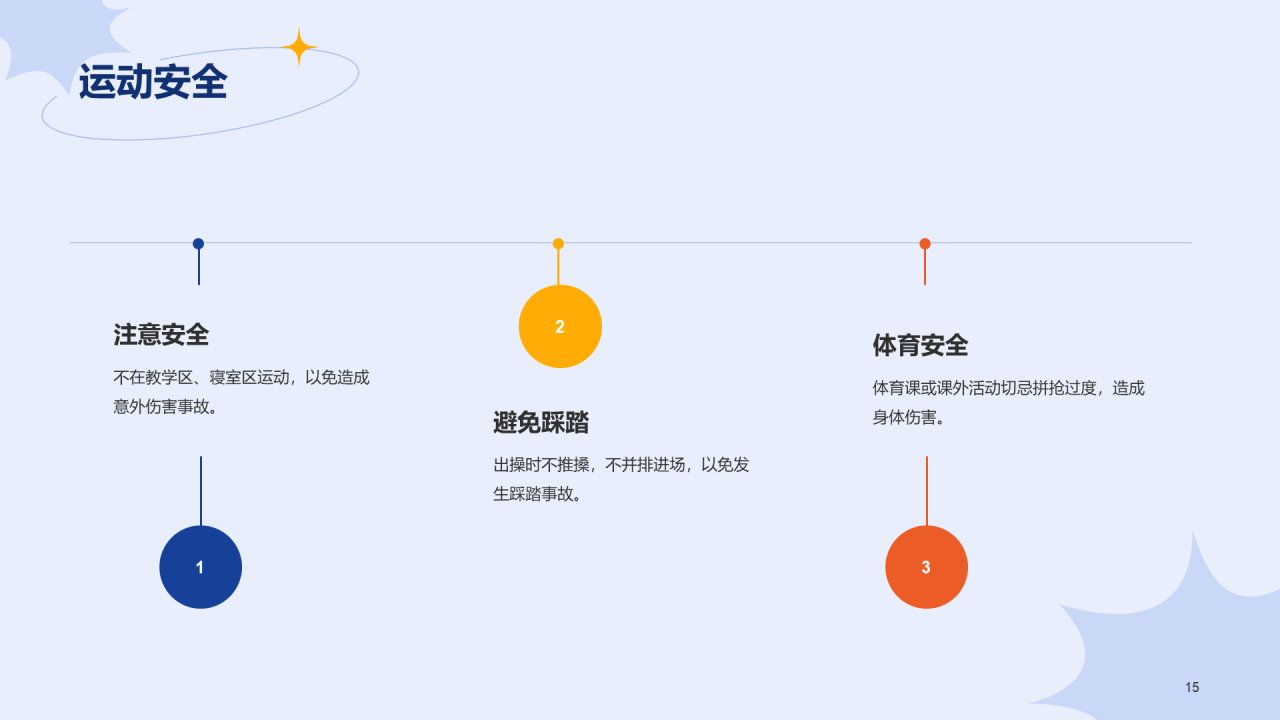 运动安全

注意安全

不在教学区、寝室区运动，以免造成意外伤害事故。

1

2

避免踩踏

出操时不推搡，不并排进场，以免发生踩踏事故。

体育安全

体育课或课外活动切忌拼抢过度，造成身体伤害。

3

15